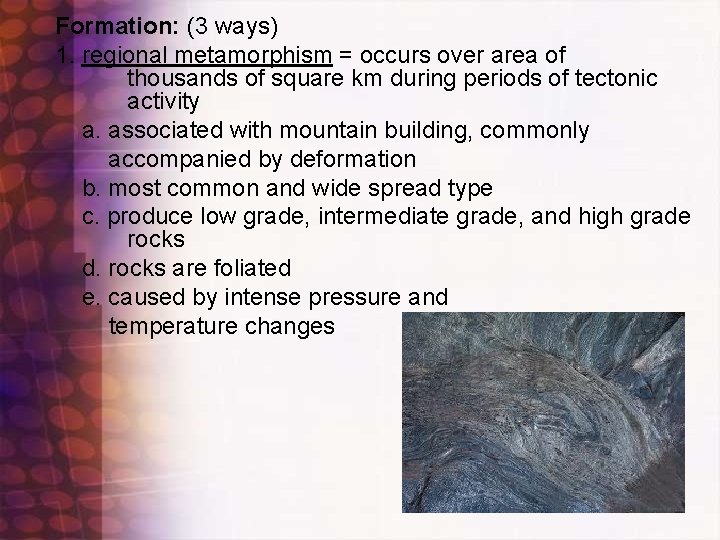 Formation: (3 ways)

1. regional metamorphism = occurs over area of thousands of square km during periods of tectonic activity

a. associated with mountain building, commonly accompanied by deformation

b. most common and wide spread type

c. produce low grade, intermediate grade, and high grade rocks

d. rocks are foliated

e. caused by intense pressure and temperature changes